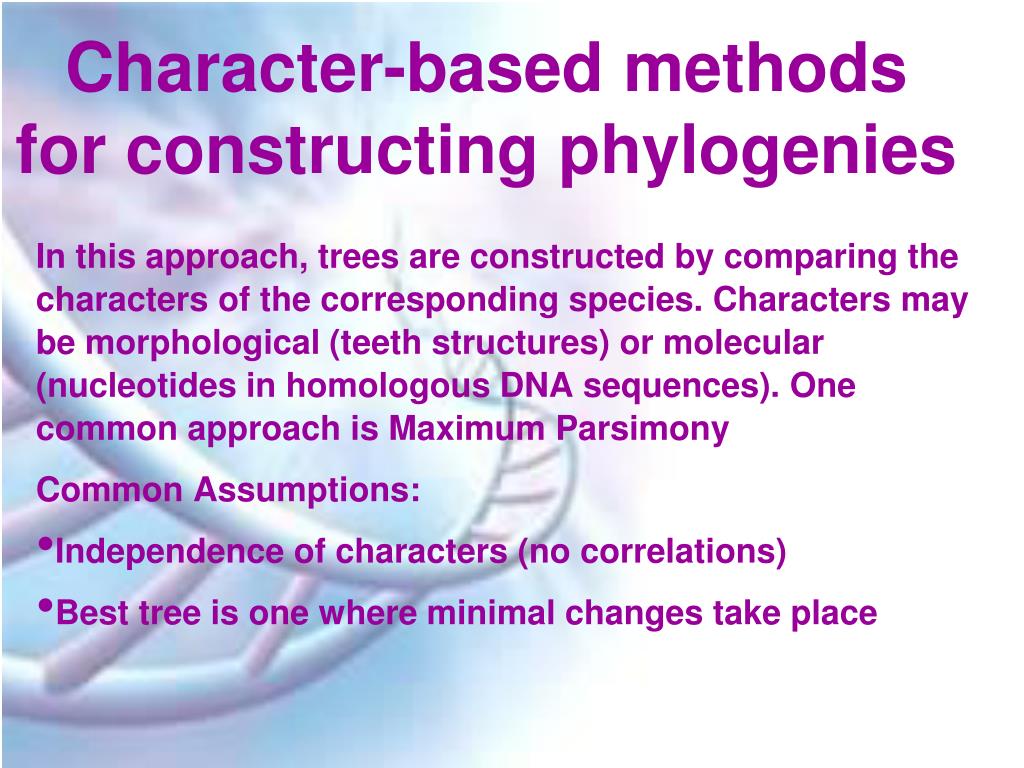 Character-based methods for constructing phylogenies

In this approach, trees are constructed by comparing the characters of the corresponding species. Characters may be morphological (teeth structures) or molecular (nucleotides in homologous DNA sequences). One common approach is Maximum Parsimony

Common Assumptions:

•Independence of characters (no correlations)

•Best tree is one where minimal changes take place